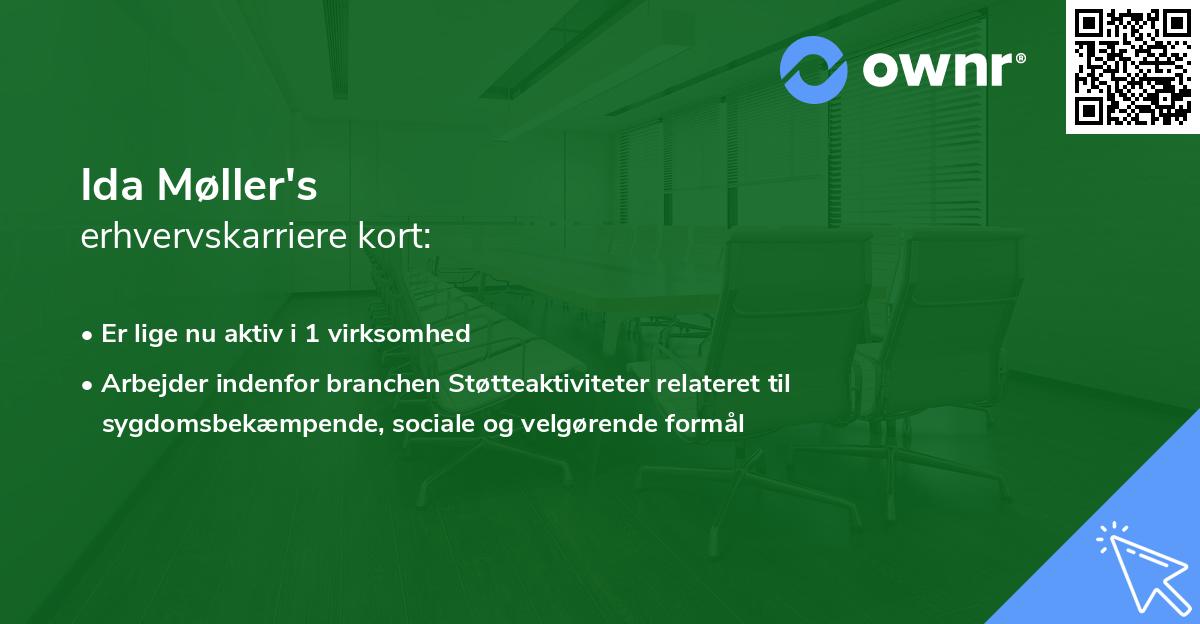 ownr®

Ida Møller's
erhvervskarriere kort:

• Er lige nu aktiv i 1 virksomhed

• Arbejder indenfor branchen Støtteaktiviteter relateret til sygdomsbekæmpende, sociale og velgørende formål